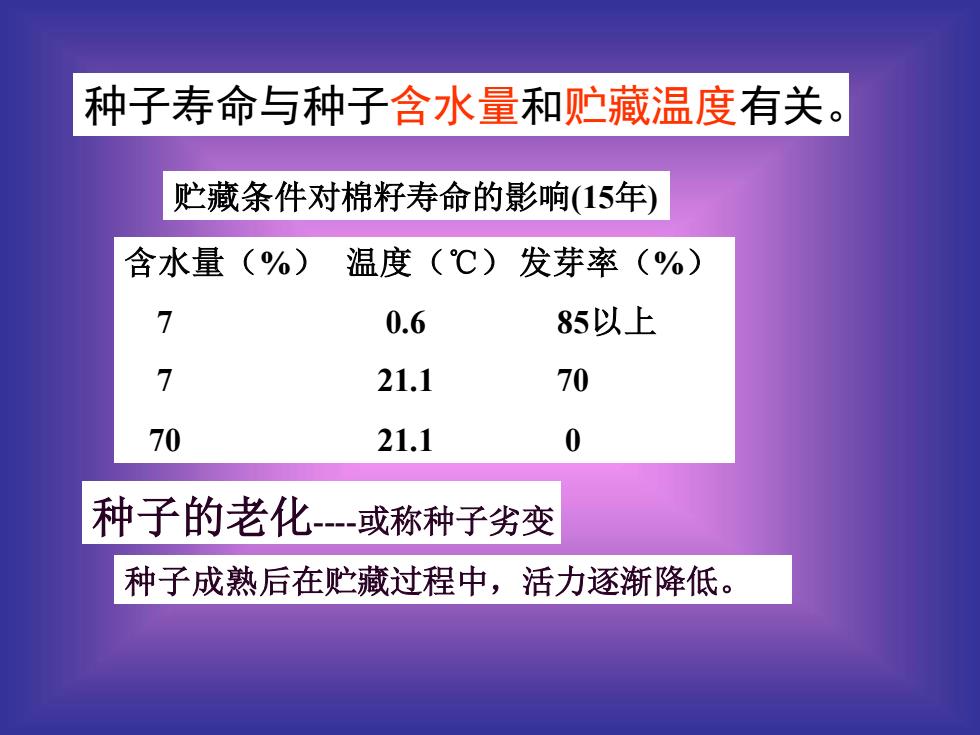 种子寿命与种子含水量和贮藏温度有关。

贮藏条件对棉籽寿命的影响(15年)

| 含水量（%） | 温度（℃） | 发芽率（%） |
|---|---|---|
| 7 | 0.6 | 85以上 |
| 7 | 21.1 | 70 |
| 70 | 21.1 | 0 |

种子的老化----或称种子劣变

种子成熟后在贮藏过程中，活力逐渐降低。